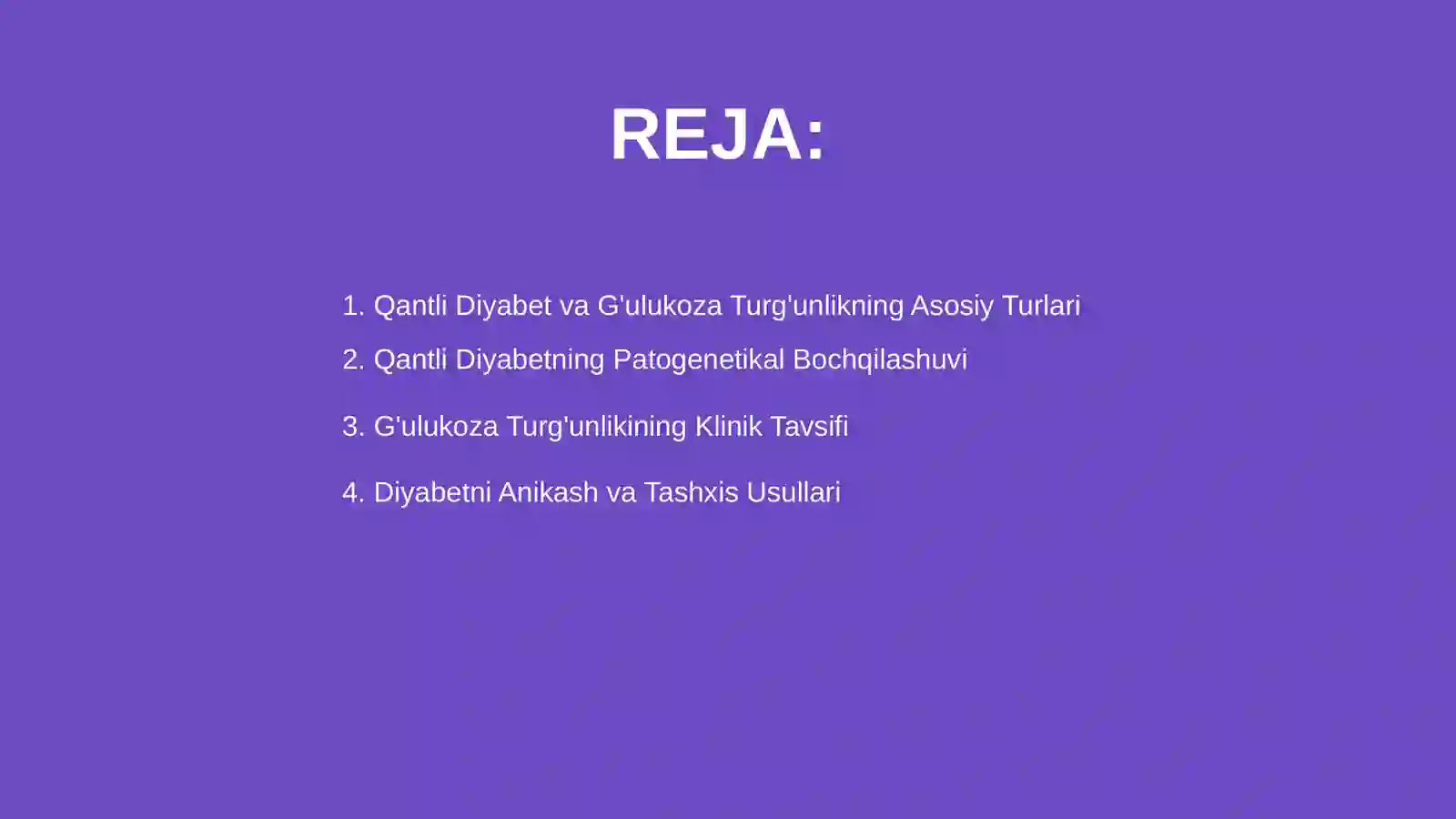 REJA:

1. Qantli Diyabet va G'ulukoza Turg'unlikning Asosiy Turlari
2. Qantli Diyabetning Patogenetikal Bochqilashuvi
3. G'ulukoza Turg'unlikining Klinik Tavsifi
4. Diyabetni Anikash va Tashxis Usullari